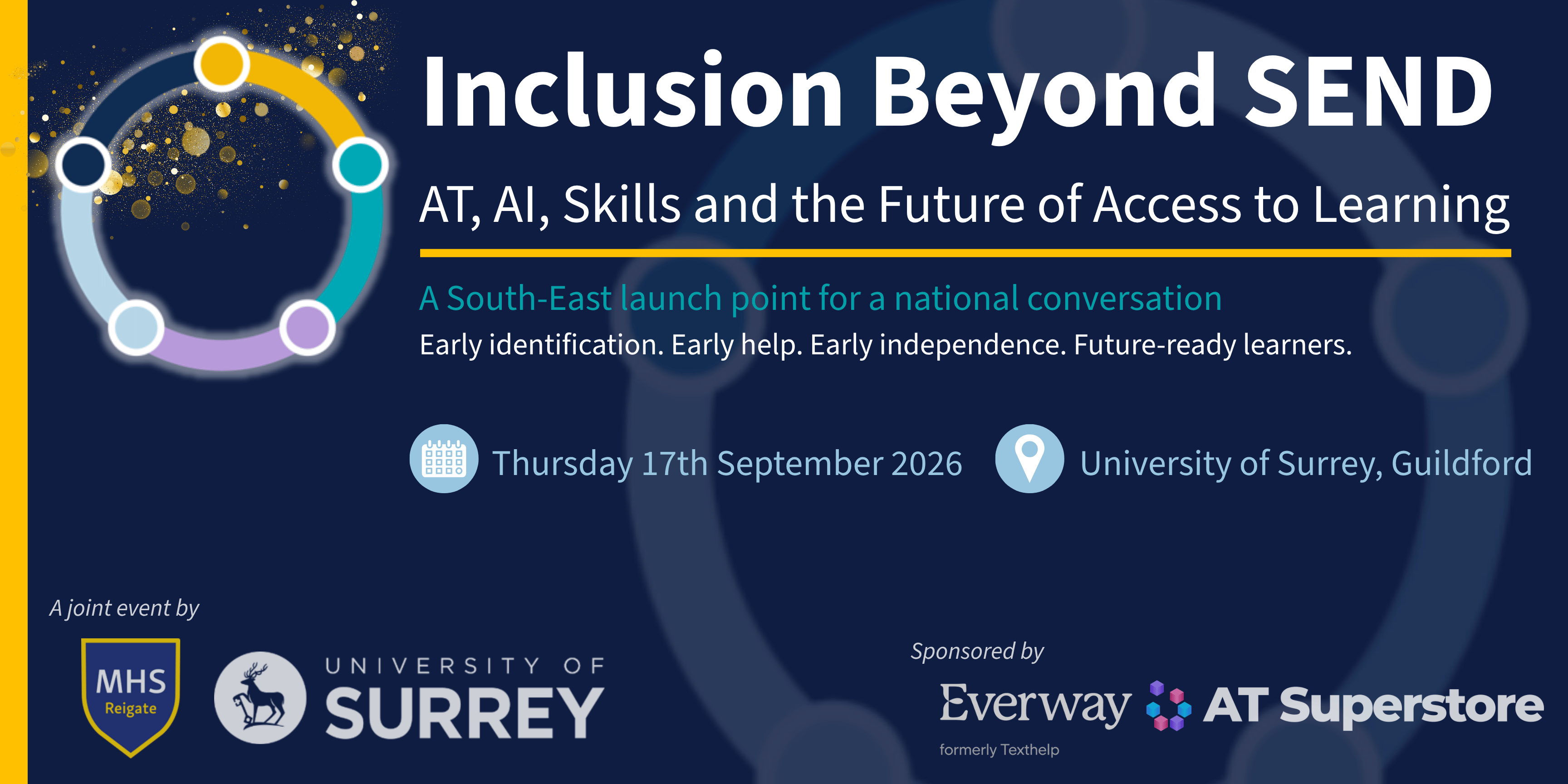 Inclusion Beyond SEND

AT, AI, Skills and the Future of Access to Learning

A South-East launch point for a national conversation

Early identification. Early help. Early independence. Future-ready learners.

Thursday 17th September 2026

University of Surrey, Guildford

A joint event by

MHS Reigate

UNIVERSITY OF SURREY

Sponsored by

Everway

formerly Texthelp

AT Superstore